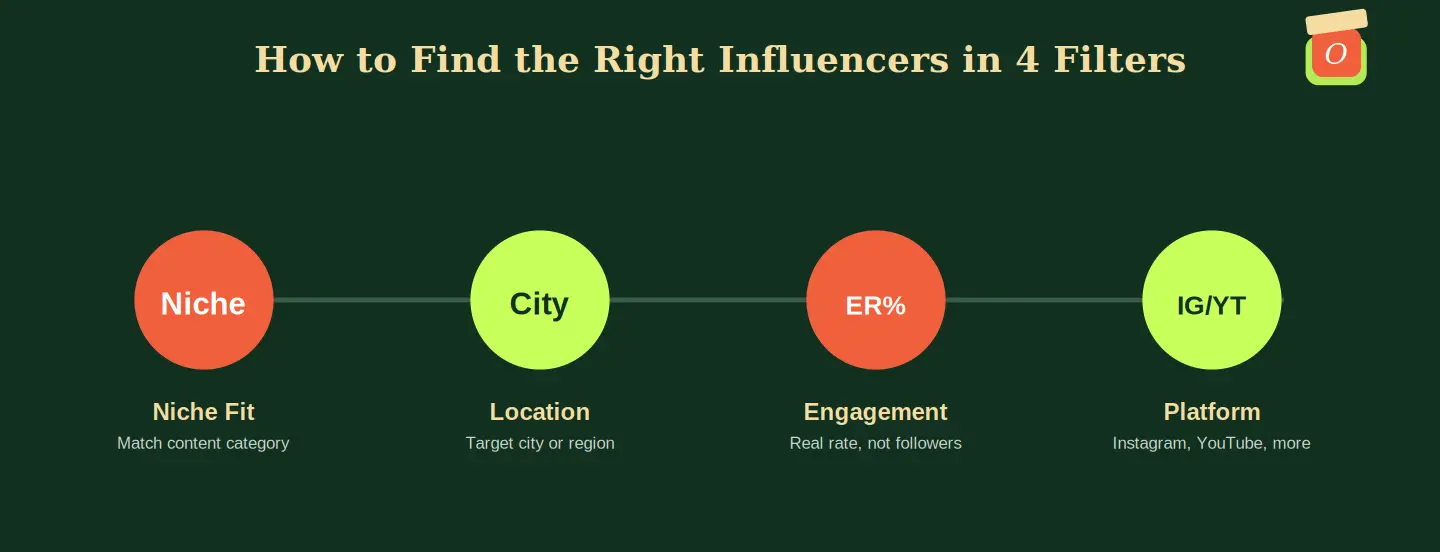 How to Find the Right Influencers in 4 Filters

O

Niche

Niche Fit
Match content category

City

Location
Target city or region

ER%

Engagement
Real rate, not followers

IG/YT

Platform
Instagram, YouTube, more